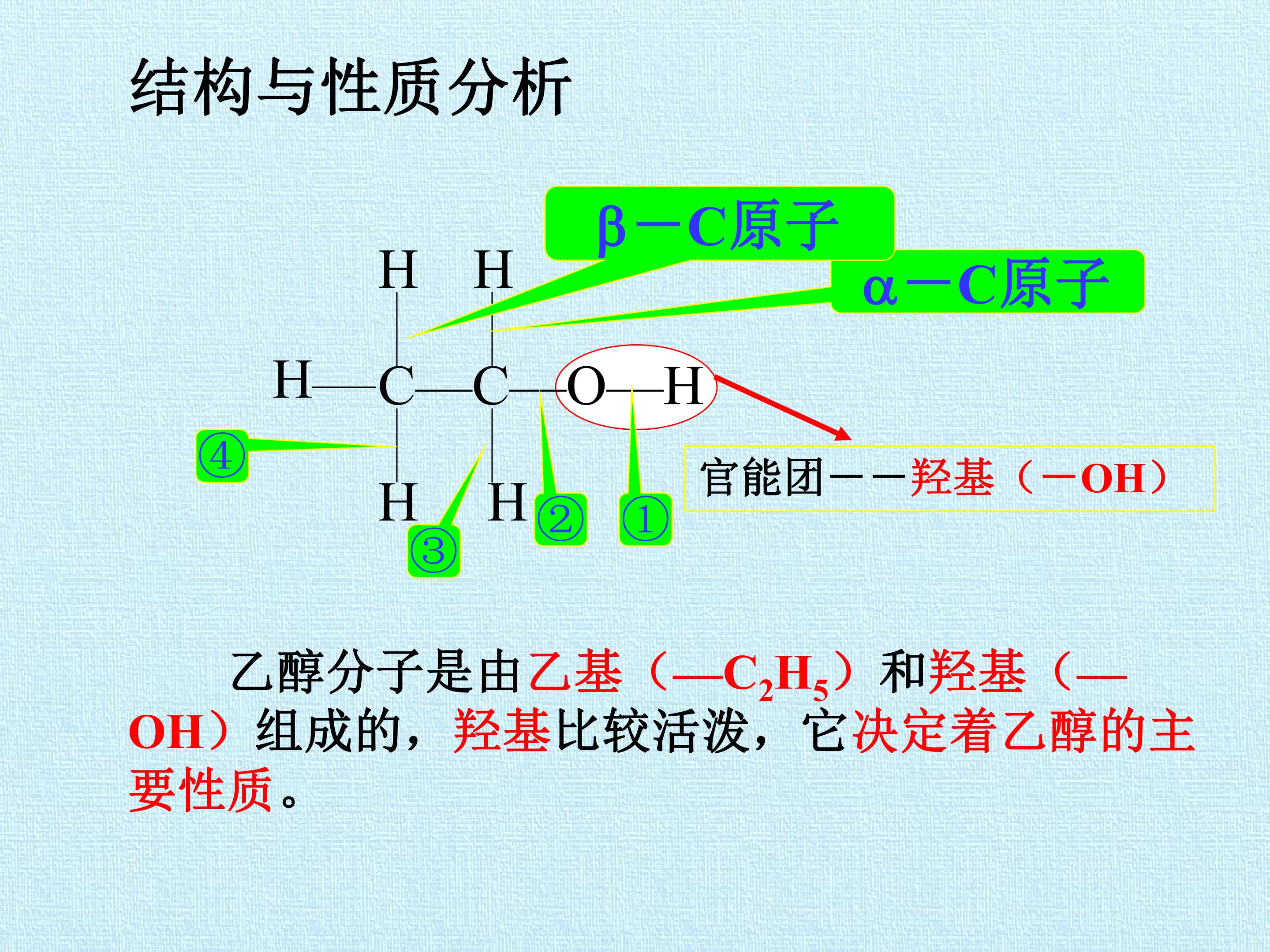 结构与性质分析

β－C原子

α－C原子

H H

H—C—C—O—H

H H

④ ③ ② ①

官能团——羟基（－OH）

乙醇分子是由乙基（—$C_2H_5$）和羟基（—OH）组成的，羟基比较活泼，它决定着乙醇的主要性质。